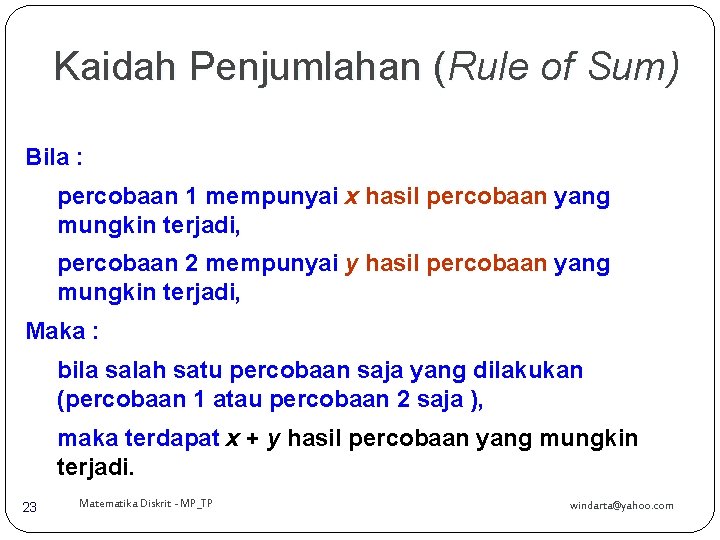 Kaidah Penjumlahan (Rule of Sum)

Bila :

percobaan 1 mempunyai $x$ hasil percobaan yang mungkin terjadi,

percobaan 2 mempunyai $y$ hasil percobaan yang mungkin terjadi,

Maka :

bila salah satu percobaan saja yang dilakukan (percobaan 1 atau percobaan 2 saja ),

maka terdapat $x + y$ hasil percobaan yang mungkin terjadi.

23 Matematika Diskrit - MP_TP windarta@yahoo.com